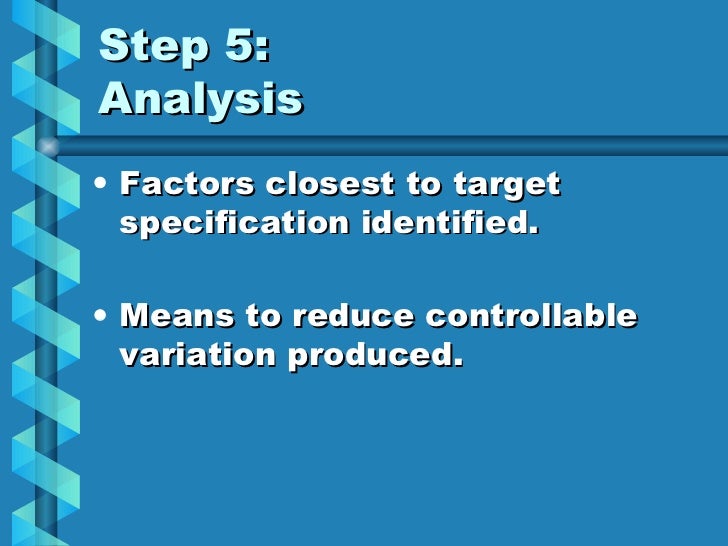 Step 5:
Analysis

• Factors closest to target specification identified.

• Means to reduce controllable variation produced.